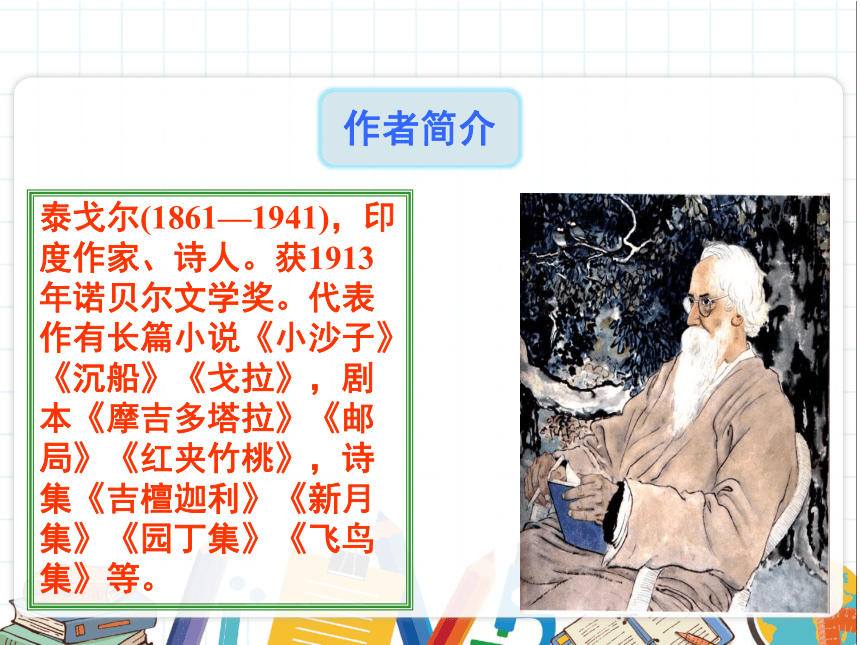 作者简介

泰戈尔(1861—1941)，印度作家、诗人。获1913年诺贝尔文学奖。代表作有长篇小说《小沙子》《沉船》《戈拉》，剧本《摩吉多塔拉》《邮局》《红夹竹桃》，诗集《吉檀迦利》《新月集》《园丁集》《飞鸟集》等。